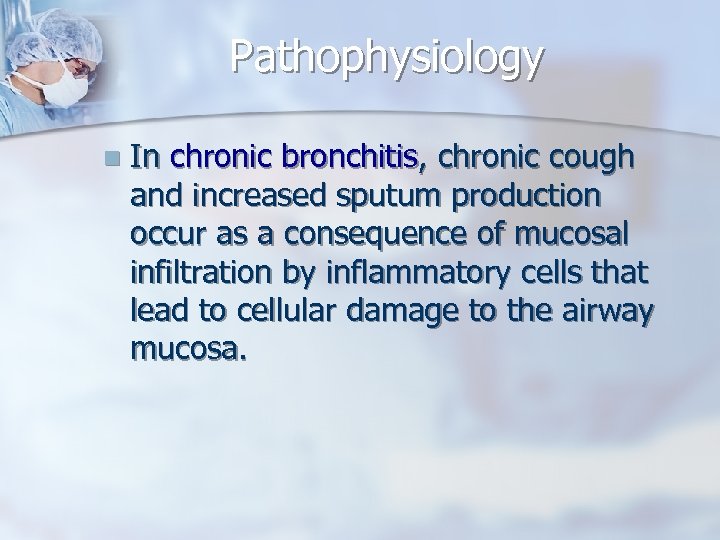 Pathophysiology

In chronic bronchitis, chronic cough and increased sputum production occur as a consequence of mucosal infiltration by inflammatory cells that lead to cellular damage to the airway mucosa.